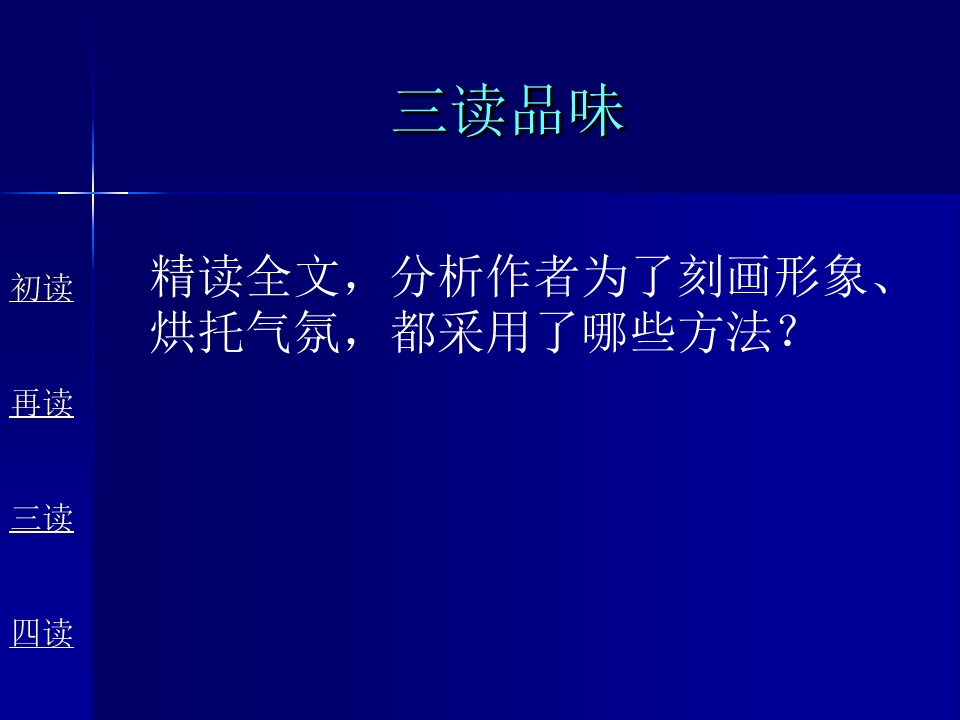 三读品味

初读

再读

三读

四读

精读全文，分析作者为了刻画形象、烘托气氛，都采用了哪些方法？